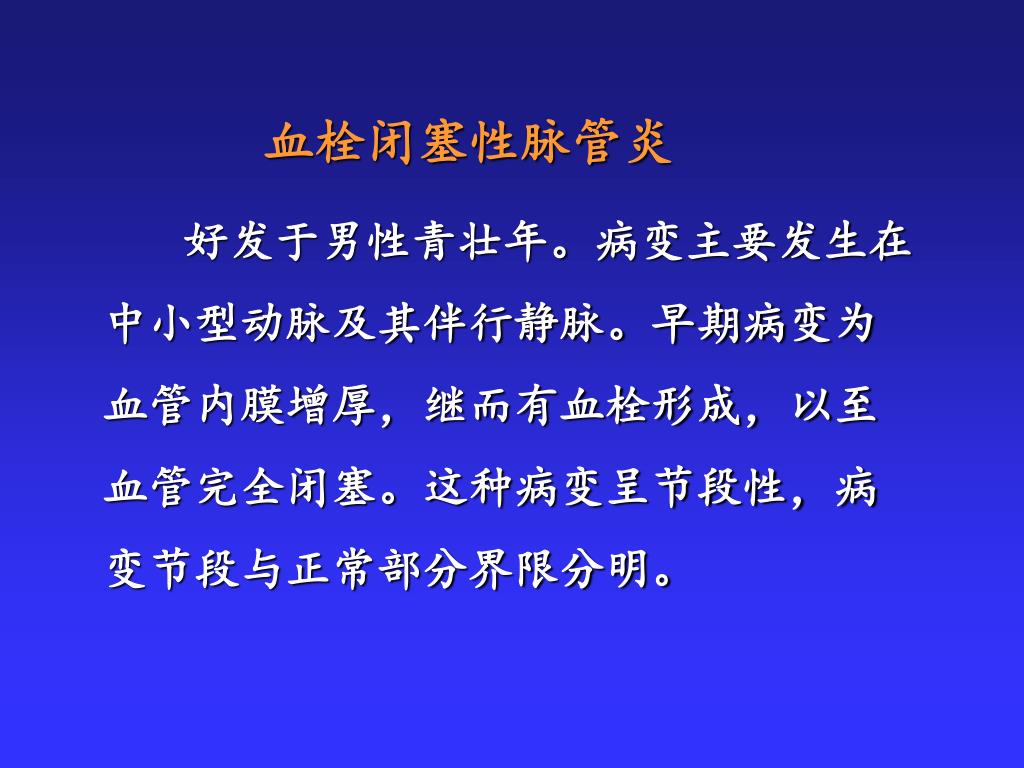 血栓闭塞性脉管炎

好发于男性青壮年。病变主要发生在中小型动脉及其伴行静脉。早期病变为血管内膜增厚，继而有血栓形成，以至血管完全闭塞。这种病变呈节段性，病变节段与正常部分界限分明。